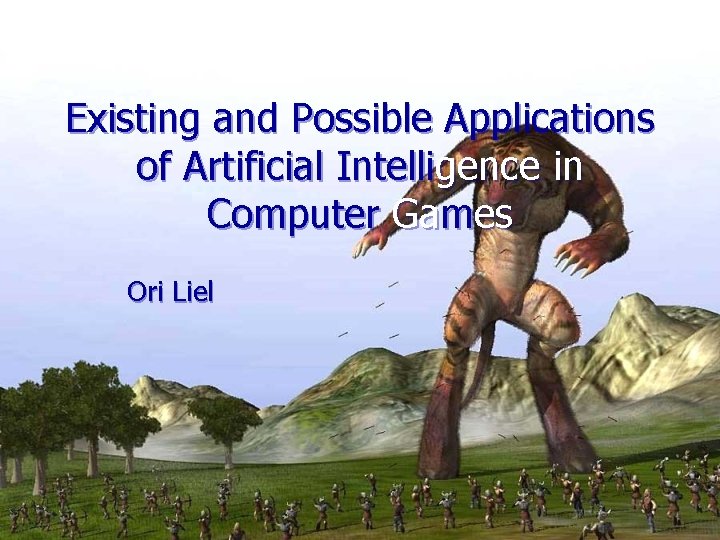 Existing and Possible Applications of Artificial Intelligence in Computer Games

Ori Liel